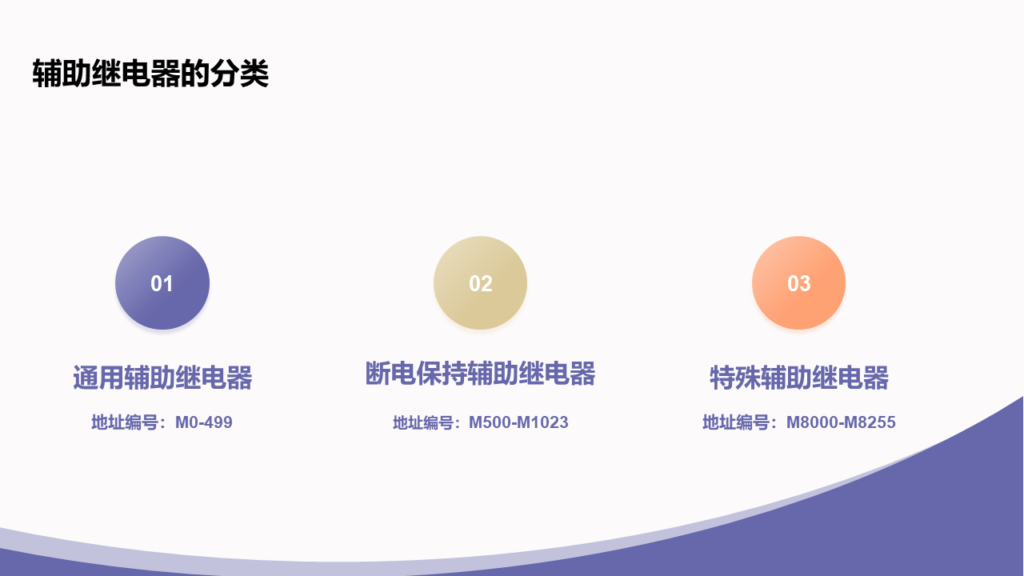 辅助继电器的分类

01

通用辅助继电器

地址编号：M0-499

02

断电保持辅助继电器

地址编号：M500-M1023

03

特殊辅助继电器

地址编号：M8000-M8255